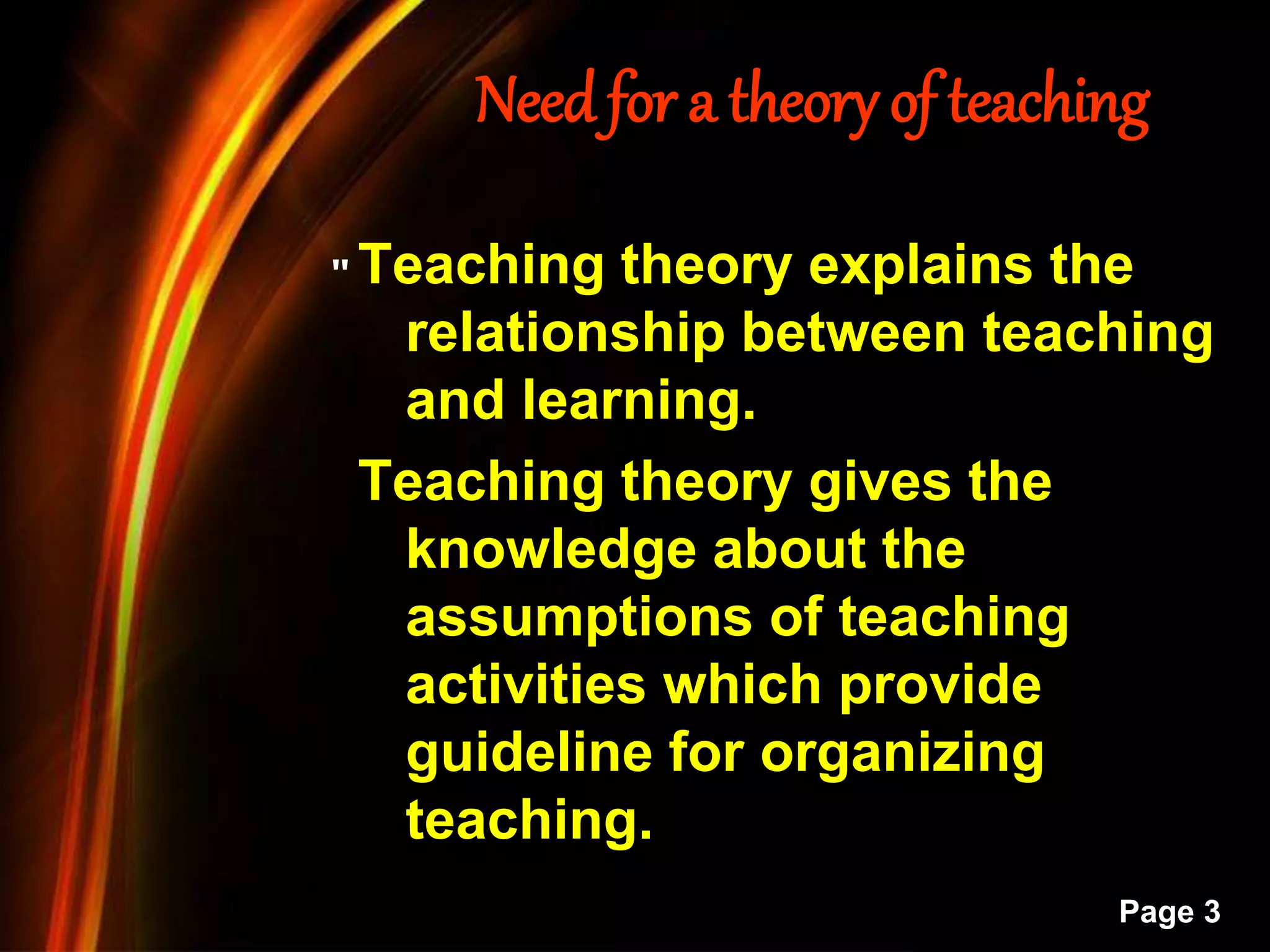 Need for a theory of teaching

" Teaching theory explains the relationship between teaching and learning.

Teaching theory gives the knowledge about the assumptions of teaching activities which provide guideline for organizing teaching.

Page 3